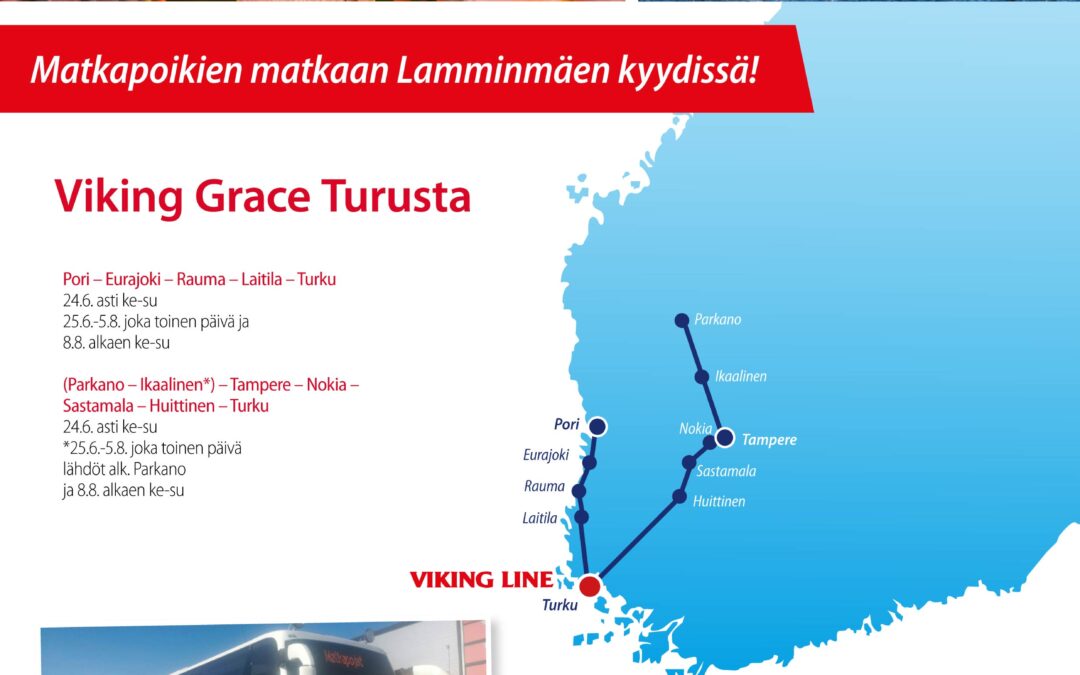 Matkapoikien matkaan Lamminmäen kyydissä!

Viking Grace Turusta

Pori – Eurajoki – Rauma – Laitila – Turku
24.6. asti ke-su
25.6.-5.8. joka toinen päivä ja
8.8. alkaen ke-su

(Parkano – Ikaalinen*) – Tampere – Nokia – Sastamala – Huittinen – Turku
24.6. asti ke-su
*25.6.-5.8. joka toinen päivä
lähdöt alk. Parkano
ja 8.8. alkaen ke-su

Parkano
Ikaalinen
Nokia
Tampere
Sastamala
Huittinen
Pori
Eurajoki
Rauma
Laitila
VIKING LINE
Turku

Matkapojat